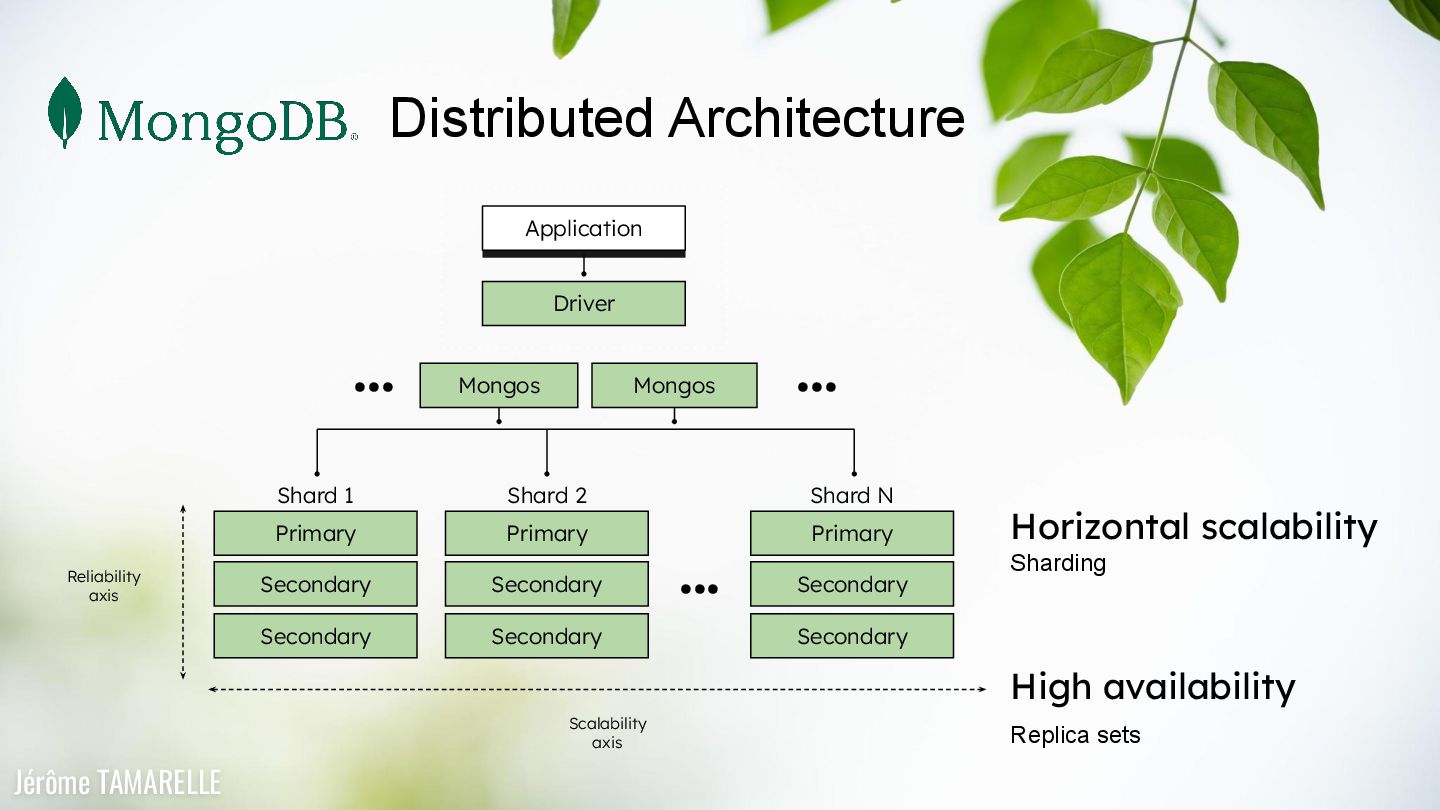 MongoDB® Distributed Architecture

Application

Driver

••• Mongos Mongos •••

Shard 1

Primary

Secondary

Secondary

Shard 2

Primary

Secondary

Secondary

•••

Shard N

Primary

Secondary

Secondary

Reliability axis

Scalability axis

Horizontal scalability
Sharding

High availability
Replica sets

Jérôme TAMARELLE